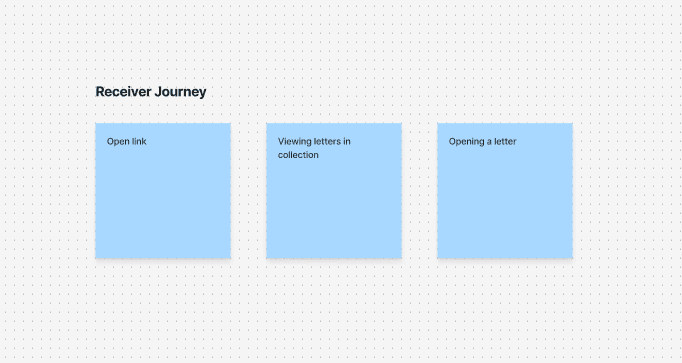 Receiver Journey

Open link

Viewing letters in collection

Opening a letter